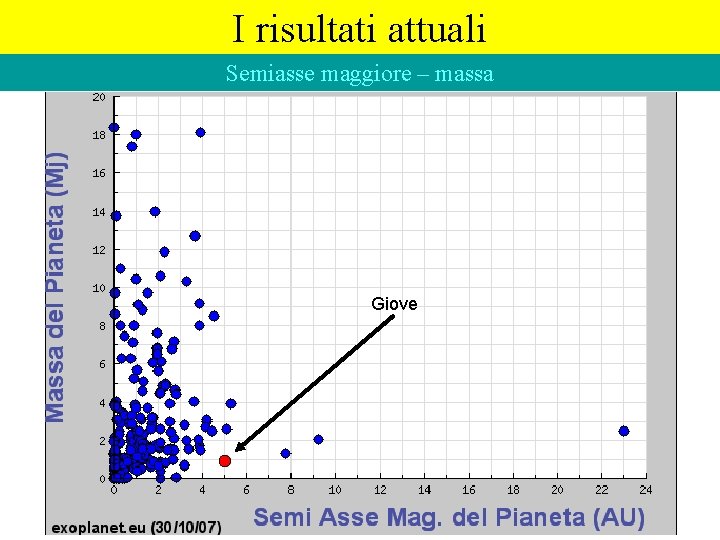 I risultati attuali

Semiasse maggiore – massa

Massa del Pianeta (Mj)

20
18
16
14
12
10
8
6
4
2
0

Giove

0 2 4 6 8 10 12 14 16 18 20 22 24

Semi Asse Mag. del Pianeta (AU)

exoplanet.eu (30/10/07)